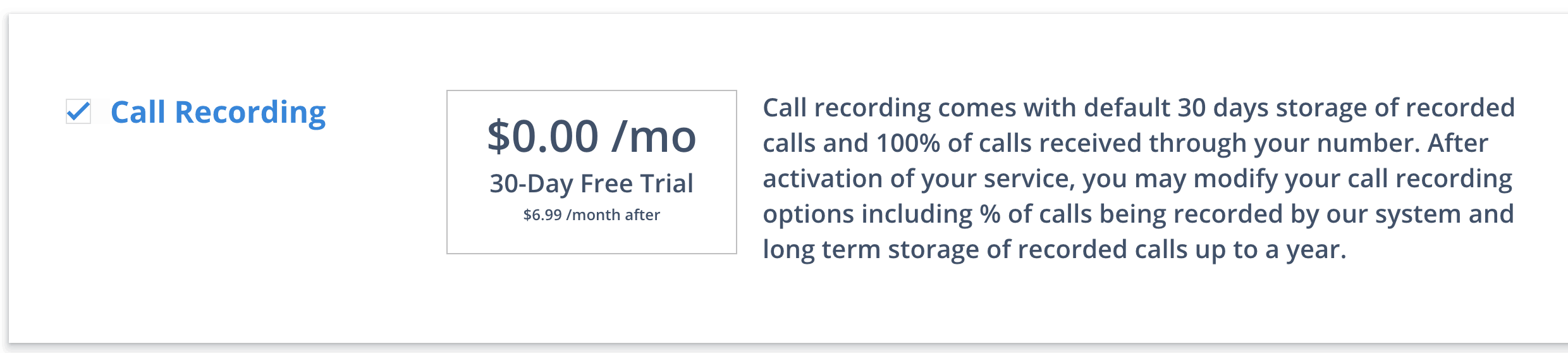 Call Recording

\$0.00 /mo
30-Day Free Trial
\$6.99 /month after

Call recording comes with default 30 days storage of recorded calls and 100% of calls received through your number. After activation of your service, you may modify your call recording options including % of calls being recorded by our system and long term storage of recorded calls up to a year.